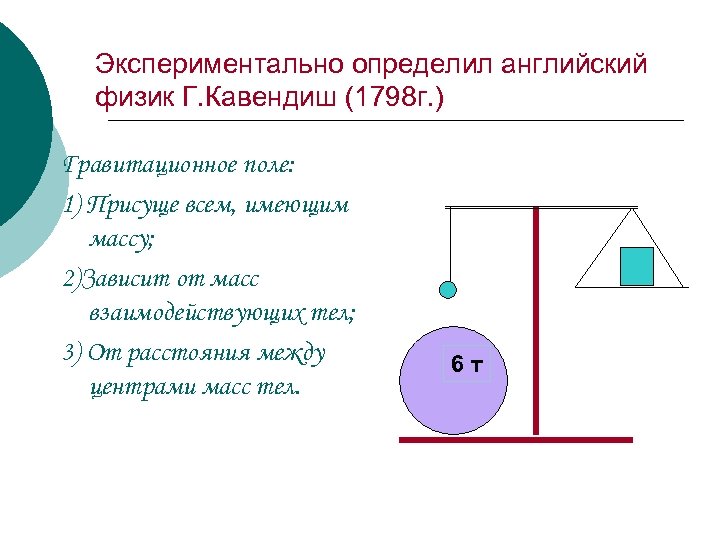 Экспериментально определил английский физик Г.Кавендиш (1798г.)

Гравитационное поле:

1) Присуще всем, имеющим массу;

2)Зависит от масс взаимодействующих тел;

3) От расстояния между центрами масс тел.

6 т